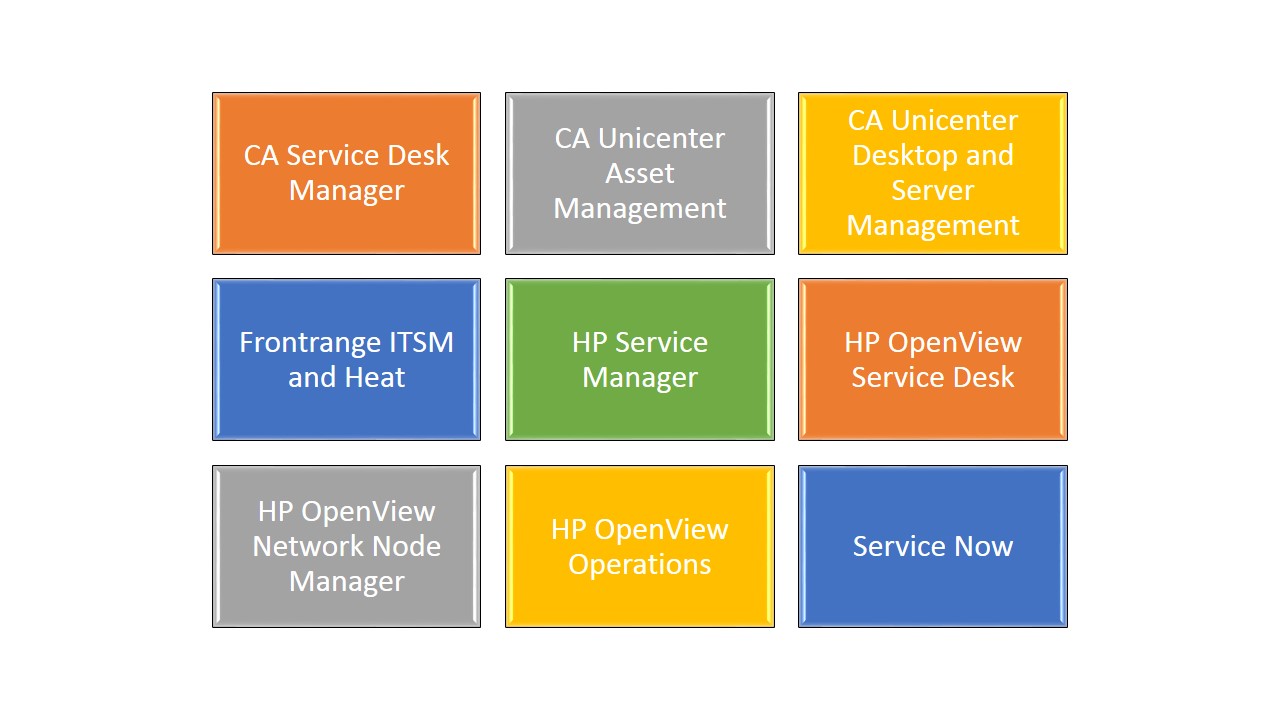 CA Service Desk Manager

CA Unicenter Asset Management

CA Unicenter Desktop and Server Management

Frontrange ITSM and Heat

HP Service Manager

HP OpenView Service Desk

HP OpenView Network Node Manager

HP OpenView Operations

Service Now